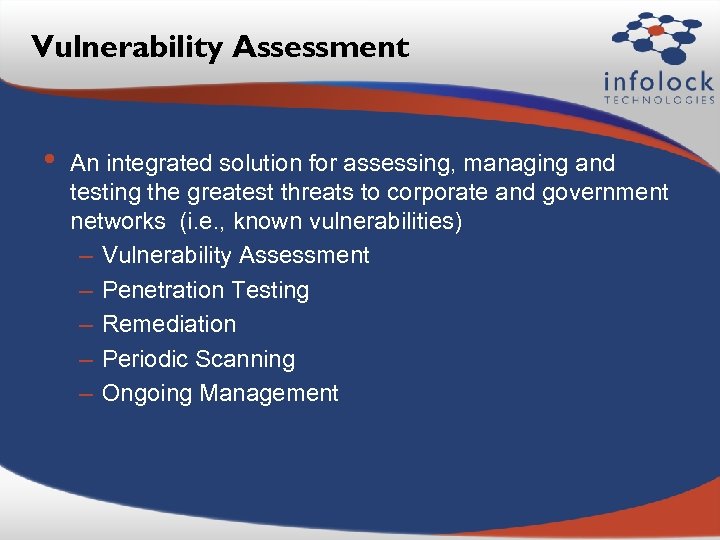 Vulnerability Assessment

infolock
TECHNOLOGIES

• An integrated solution for assessing, managing and testing the greatest threats to corporate and government networks (i.e., known vulnerabilities)
– Vulnerability Assessment
– Penetration Testing
– Remediation
– Periodic Scanning
– Ongoing Management